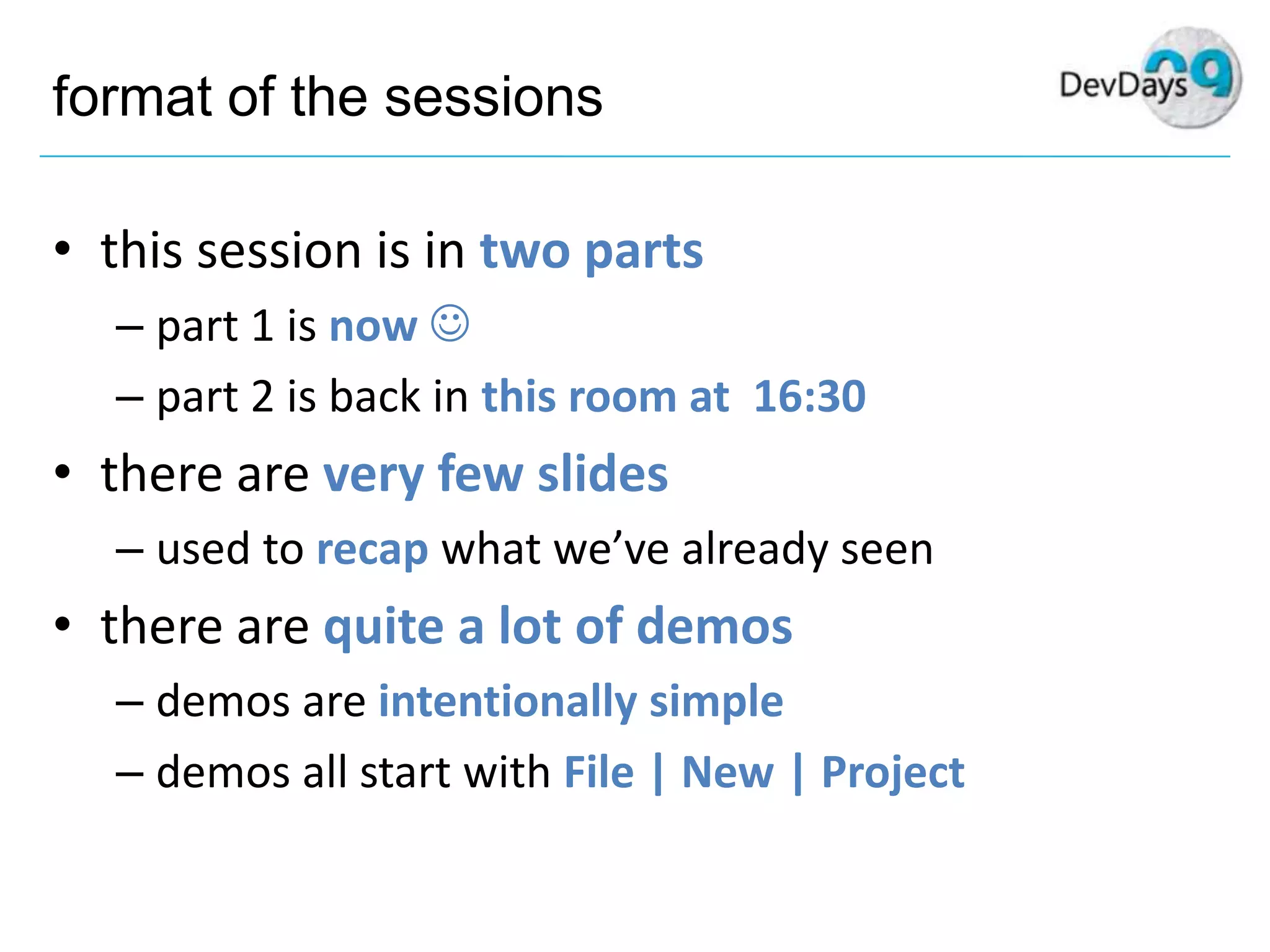 format of the sessions

DevDays 09

• this session is in two parts
  – part 1 is now ☺
  – part 2 is back in this room at 16:30
• there are very few slides
  – used to recap what we’ve already seen
• there are quite a lot of demos
  – demos are intentionally simple
  – demos all start with File | New | Project